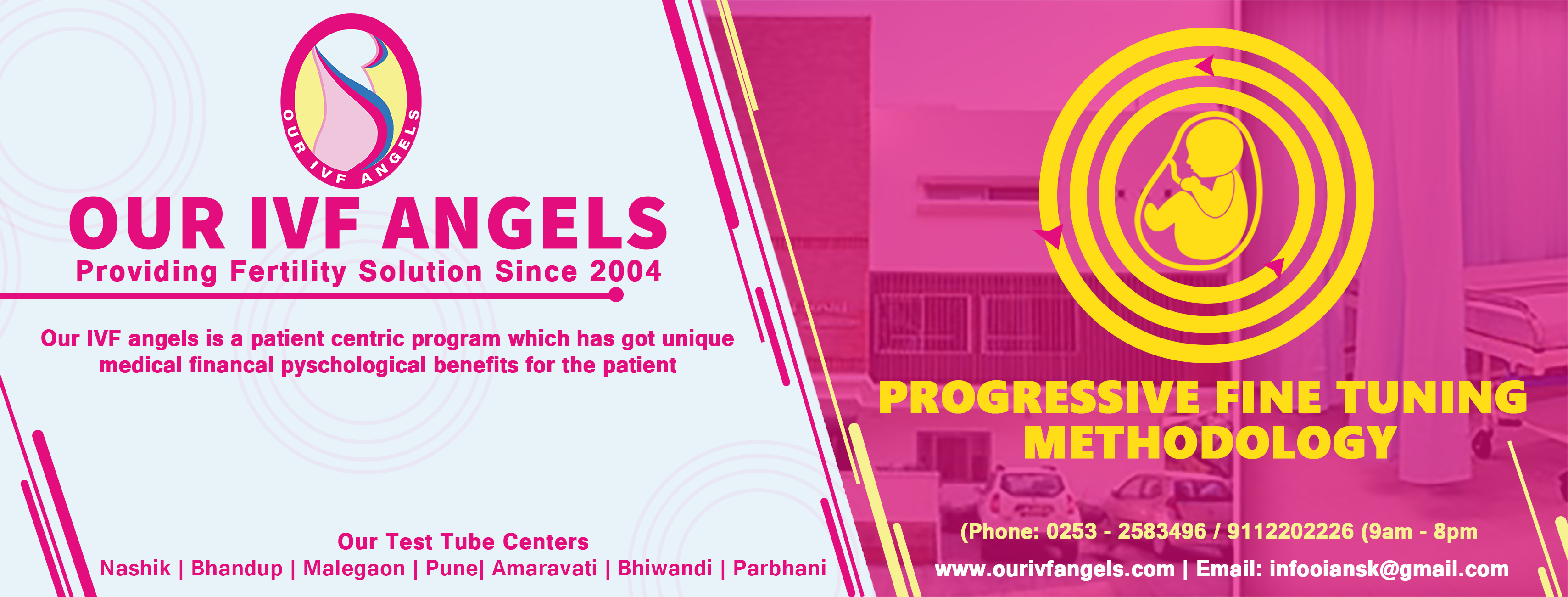 OUR IVF ANGELS

OUR IVF ANGELS
Providing Fertility Solution Since 2004

Our IVF angels is a patient centric program which has got unique medical financal pyschological benefits for the patient

Our Test Tube Centers
Nashik | Bhandup | Malegaon | Pune| Amaravati | Bhiwandi | Parbhani

PROGRESSIVE FINE TUNING METHODOLOGY

(Phone: 0253 - 2583496 / 9112202226 (9am - 8pm
www.ourivfangels.com | Email: infooiansk@gmail.com